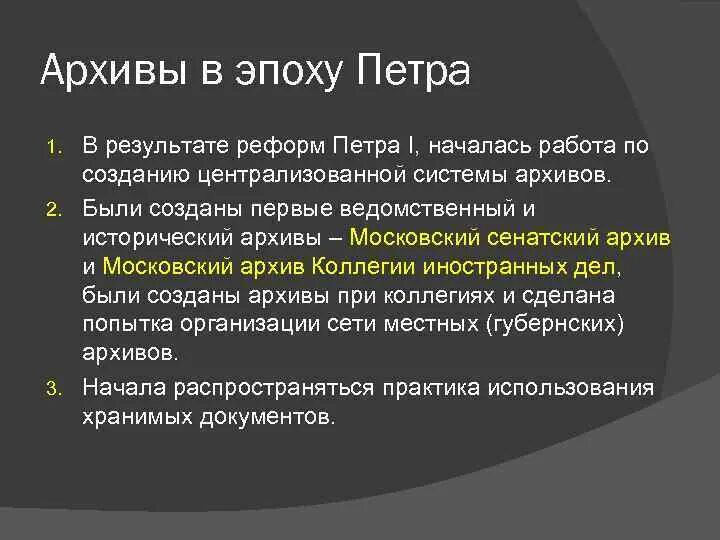 Архивы в эпоху Петра

1. В результате реформ Петра I, началась работа по созданию централизованной системы архивов.
2. Были созданы первые ведомственный и исторический архивы – Московский сенатский архив и Московский архив Коллегии иностранных дел, были созданы архивы при коллегиях и сделана попытка организации сети местных (губернских) архивов.
3. Начала распространяться практика использования хранимых документов.